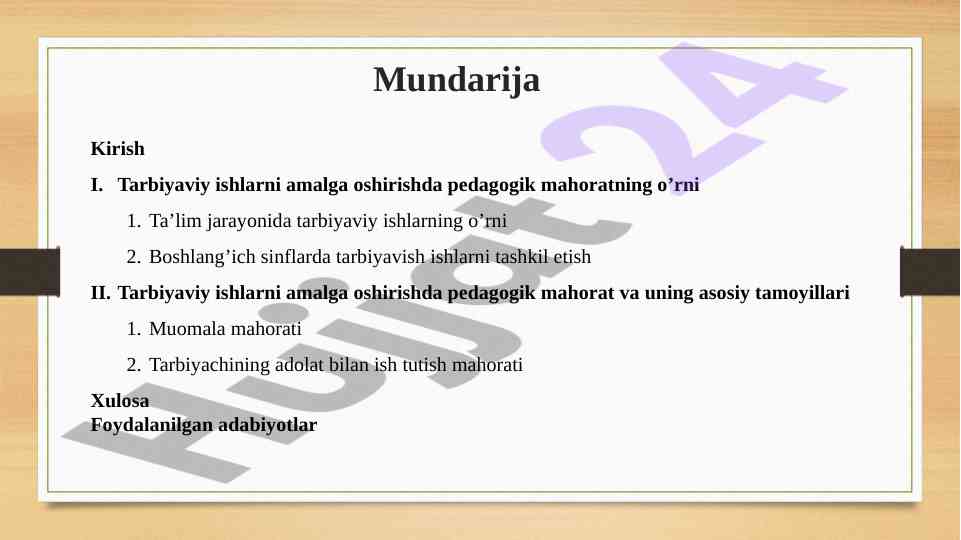 Mundarija

Kirish

I. Tarbiyaviy ishlarni amalga oshirishda pedagogik mahoratning o’rni

1. Ta’lim jarayonida tarbiyaviy ishlarning o’rni

2. Boshlang’ich sinflarda tarbiyavish ishlarni tashkil etish

II. Tarbiyaviy ishlarni amalga oshirishda pedagogik mahorat va uning asosiy tamoyillari

1. Muomala mahorati

2. Tarbiyachining adolat bilan ish tutish mahorati

Xulosa
Foydalanilgan adabiyotlar

Hujjat 24